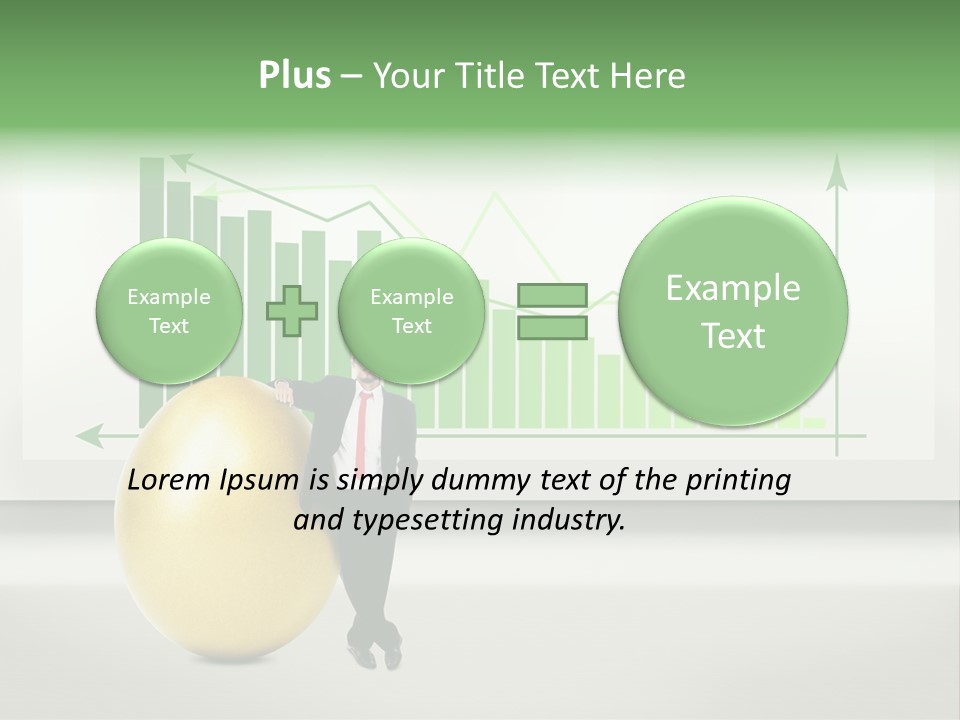 Plus – Your Title Text Here

Example Text

Example Text

Example Text

Lorem Ipsum is simply dummy text of the printing and typesetting industry.